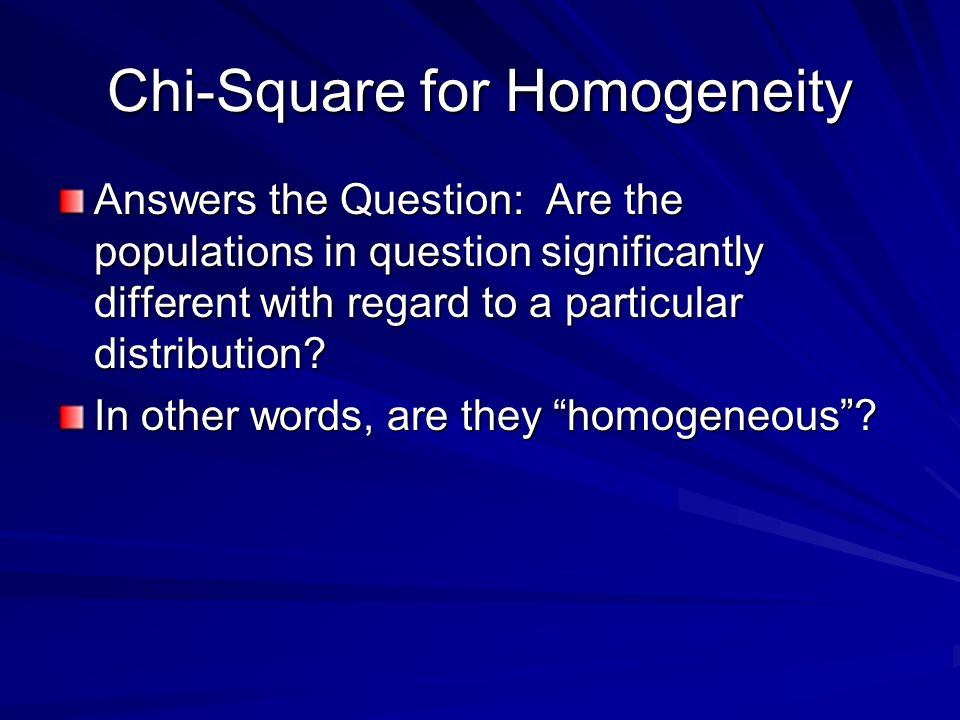 Chi-Square for Homogeneity

Answers the Question:  Are the populations in question significantly different with regard to a particular distribution?

In other words, are they “homogeneous”?